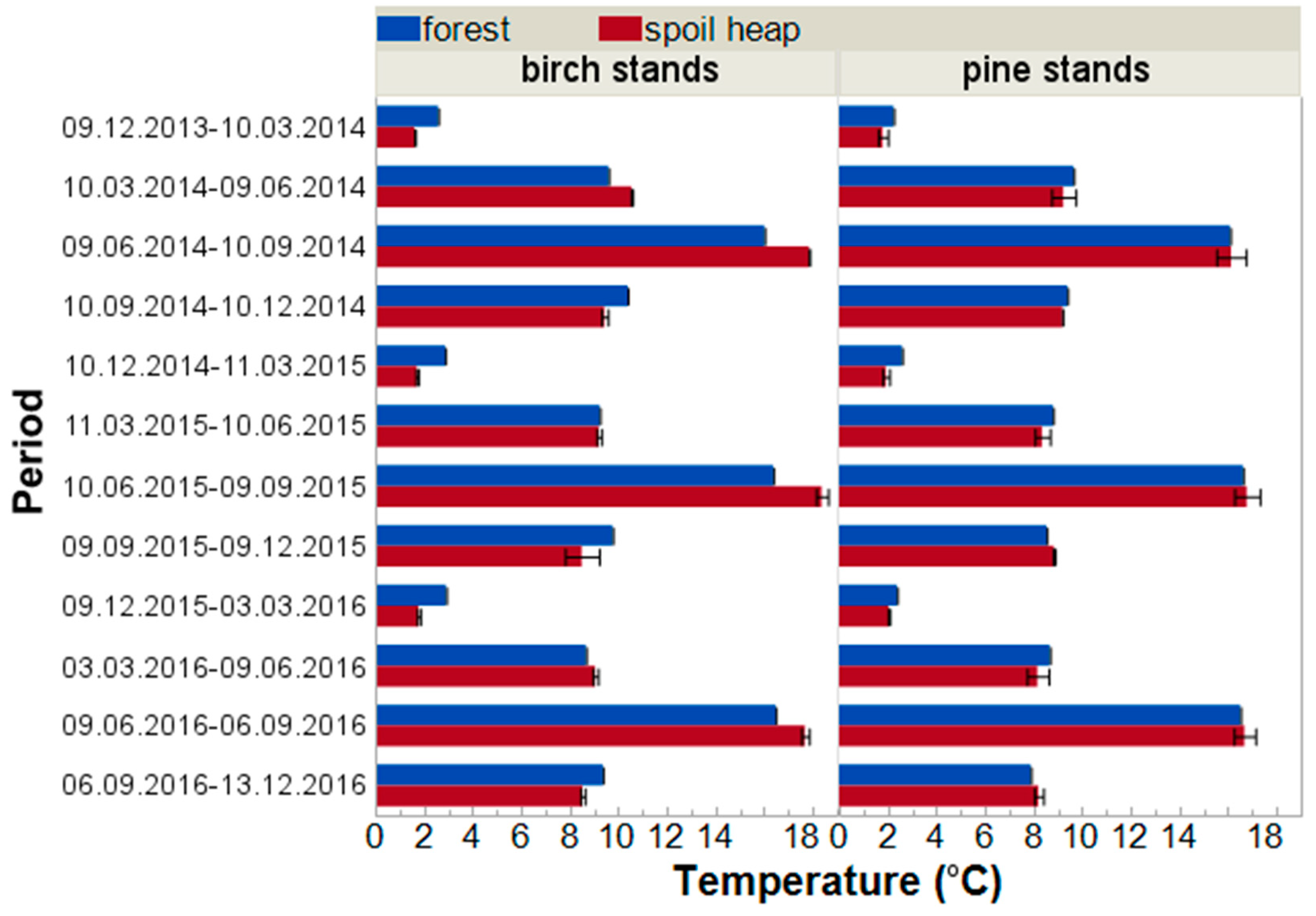 forest spoil heap

birch stands

pine stands

Period

09.12.2013-10.03.2014
10.03.2014-09.06.2014
09.06.2014-10.09.2014
10.09.2014-10.12.2014
10.12.2014-11.03.2015
11.03.2015-10.06.2015
10.06.2015-09.09.2015
09.09.2015-09.12.2015
09.12.2015-03.03.2016
03.03.2016-09.06.2016
09.06.2016-06.09.2016
06.09.2016-13.12.2016

0 2 4 6 8 10 12 14 18

0 2 4 6 8 10 12 14 18

Temperature (°C)